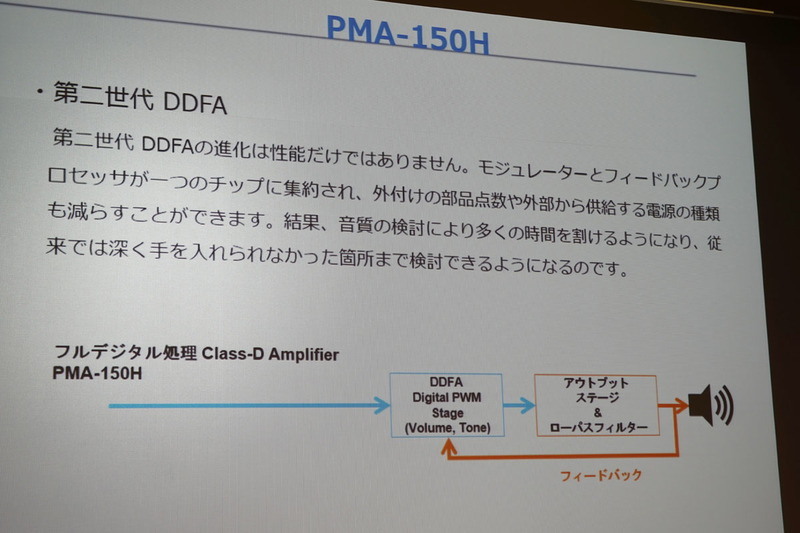 PMA-150H

・第二世代 DDFA

第二世代 DDFAの進化は性能だけではありません。モジュレーターとフィードバックプロセッサが一つのチップに集約され、外付けの部品点数や外部から供給する電源の種類も減らすことができます。結果、音質の検討により多くの時間を割けるようになり、従来では深く手を入れられなかった箇所まで検討できるようになるのです。

フルデジタル処理 Class-D Amplifier
PMA-150H

DDFA
Digital PWM
Stage
(Volume, Tone)

アウトプット
ステージ
&
ローパスフィルター

フィードバック